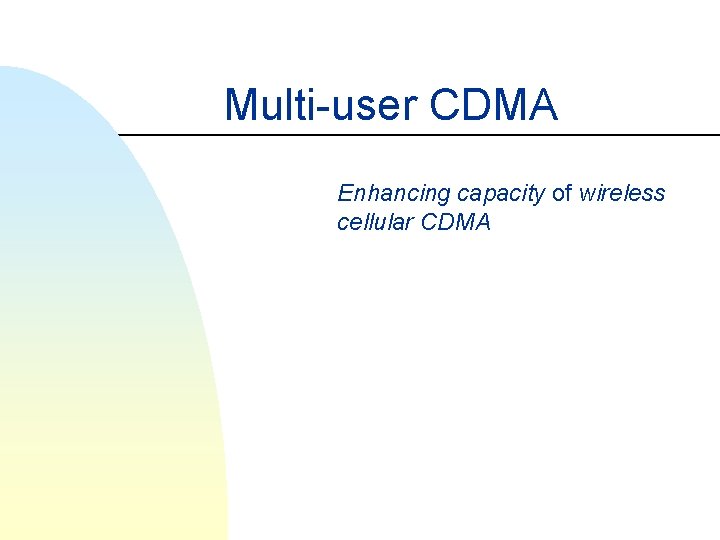 Multi-user CDMA

Enhancing capacity of wireless cellular CDMA